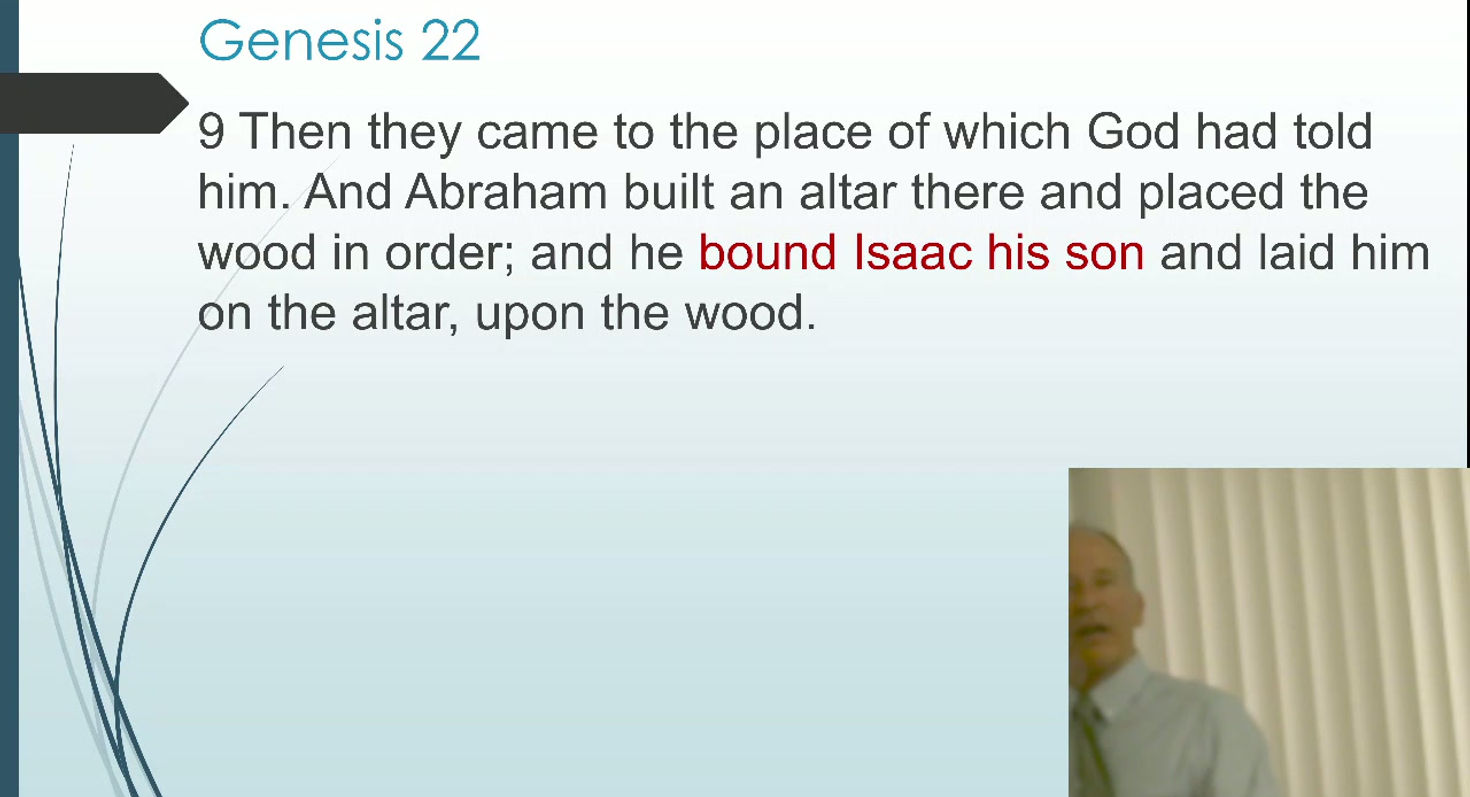 Genesis 22

9 Then they came to the place of which God had told him. And Abraham built an altar there and placed the wood in order; and he bound Isaac his son and laid him on the altar, upon the wood.